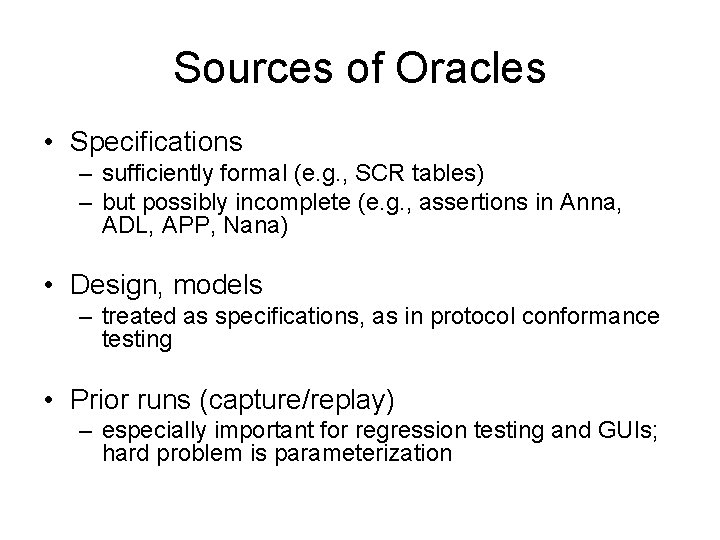 Sources of Oracles

• Specifications
– sufficiently formal (e.g., SCR tables)
– but possibly incomplete (e.g., assertions in Anna, ADL, APP, Nana)

• Design, models
– treated as specifications, as in protocol conformance testing

• Prior runs (capture/replay)
– especially important for regression testing and GUIs; hard problem is parameterization